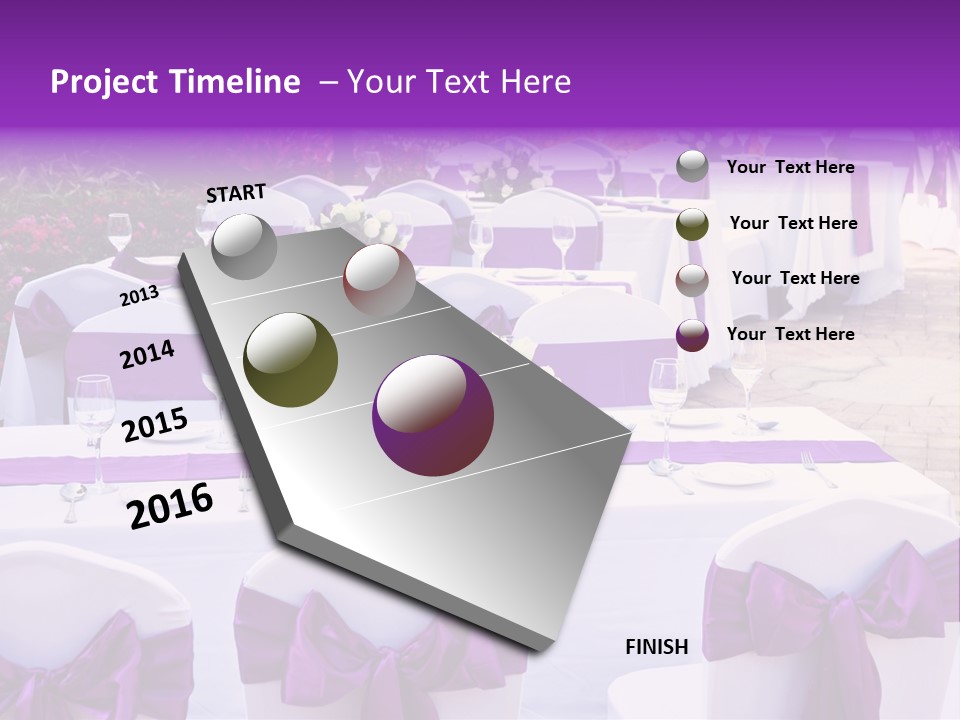 Project Timeline – Your Text Here

START

2013

2014

2015

2016

FINISH

Your Text Here

Your Text Here

Your Text Here

Your Text Here